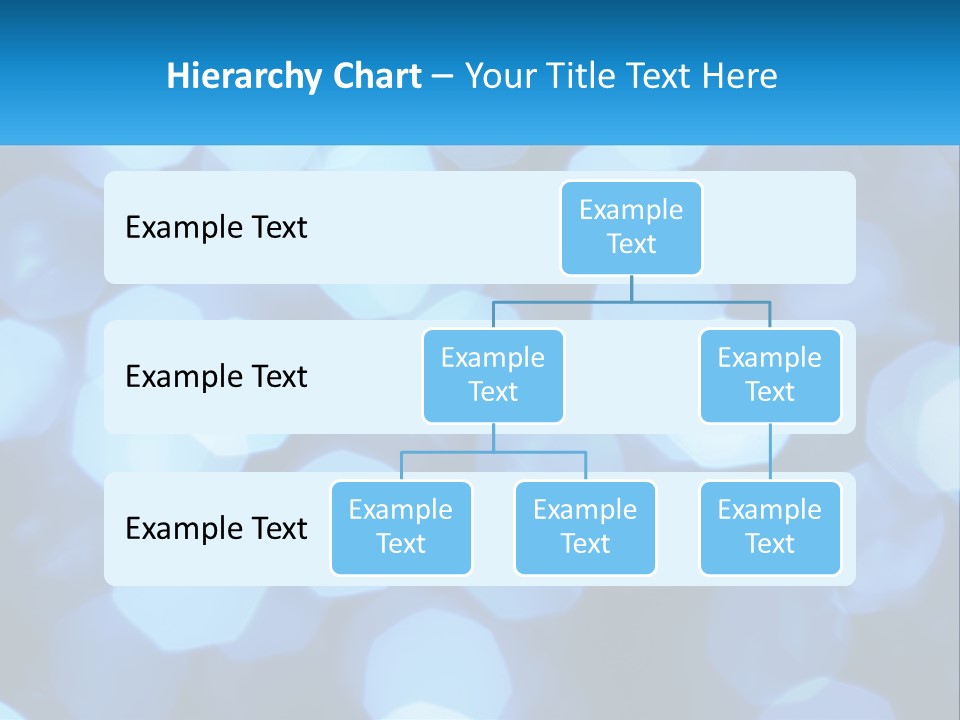 Hierarchy Chart – Your Title Text Here

Example Text

Example Text

Example Text

Example Text

Example Text

Example Text

Example Text

Example Text

Example Text